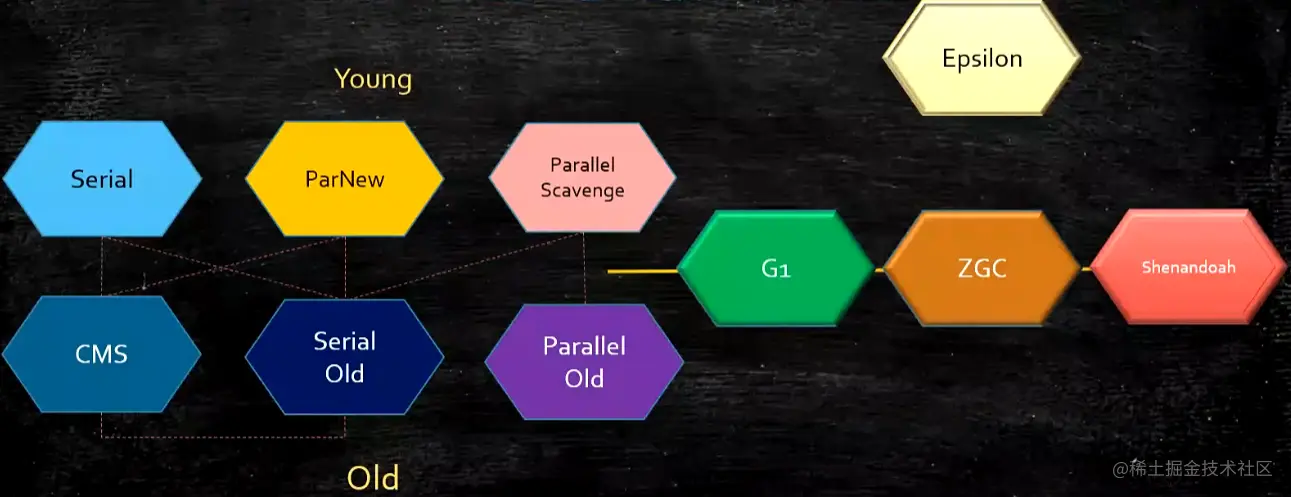 Epsilon

Young

Serial

ParNew

Parallel Scavenge

G1

ZGC

Shenandoah

CMS

Serial Old

Parallel Old

Old

@稀土掘金技术社区